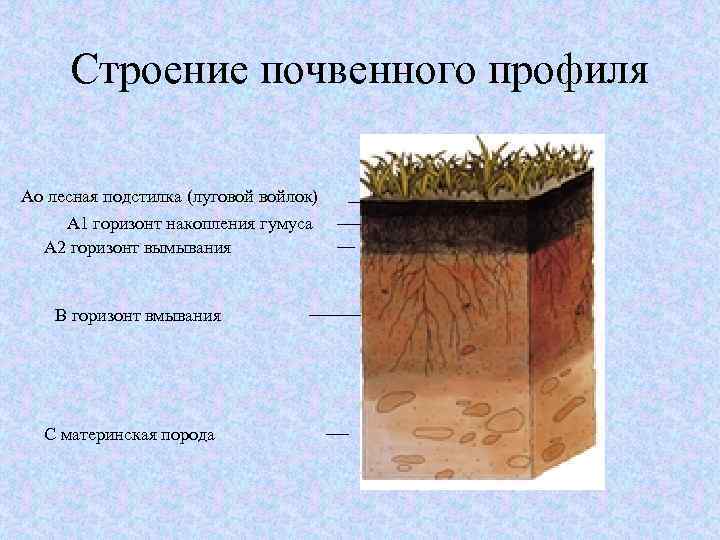 Строение почвенного профиля

Ао лесная подстилка (луговой войлок)

А1 горизонт накопления гумуса

А2 горизонт вымывания

В горизонт вмывания

С материнская порода